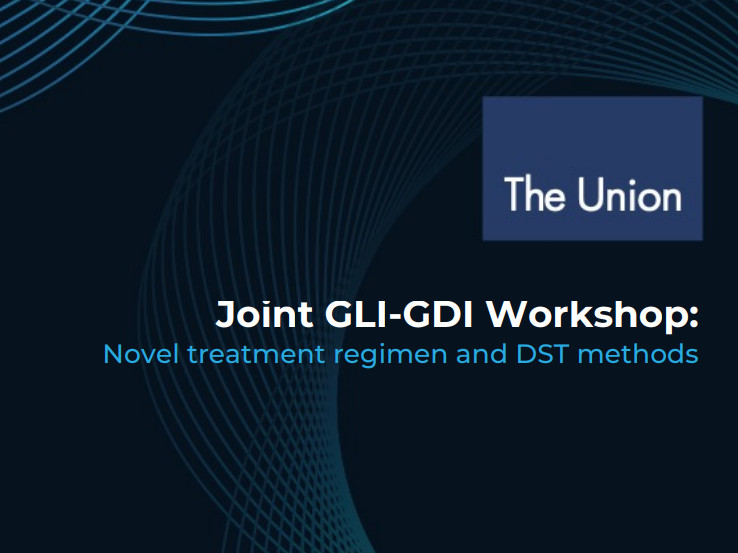 The Union

Joint GLI-GDI Workshop:
Novel treatment regimen and DST methods